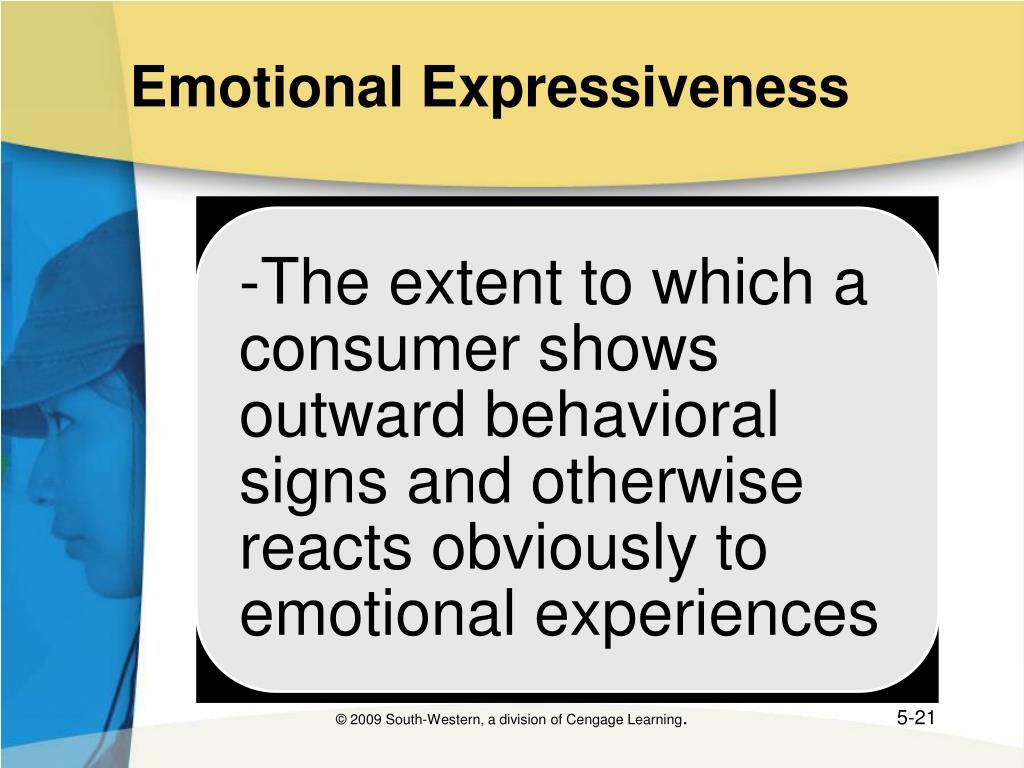 Emotional Expressiveness

-The extent to which a consumer shows outward behavioral signs and otherwise reacts obviously to emotional experiences

© 2009 South-Western, a division of Cengage Learning.

5-21